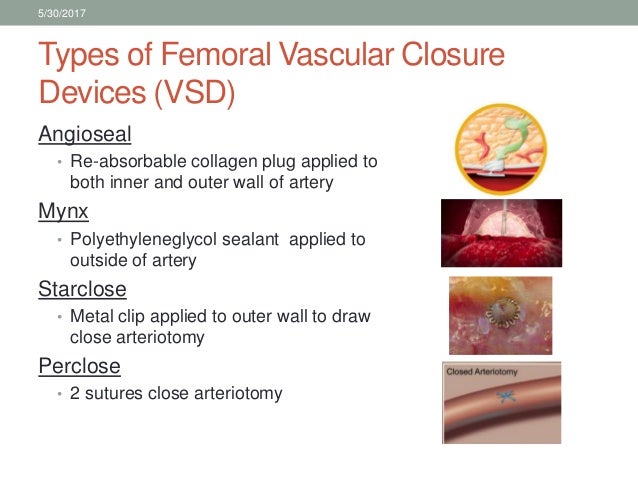 5/30/2017

Types of Femoral Vascular Closure Devices (VSD)

Angioseal

• Re-absorbable collagen plug applied to both inner and outer wall of artery

Mynx

• Polyethyleneglycol sealant applied to outside of artery

Starclose

• Metal clip applied to outer wall to draw close arteriotomy

Perclose

• 2 sutures close arteriotomy

Closed Arteriotomy